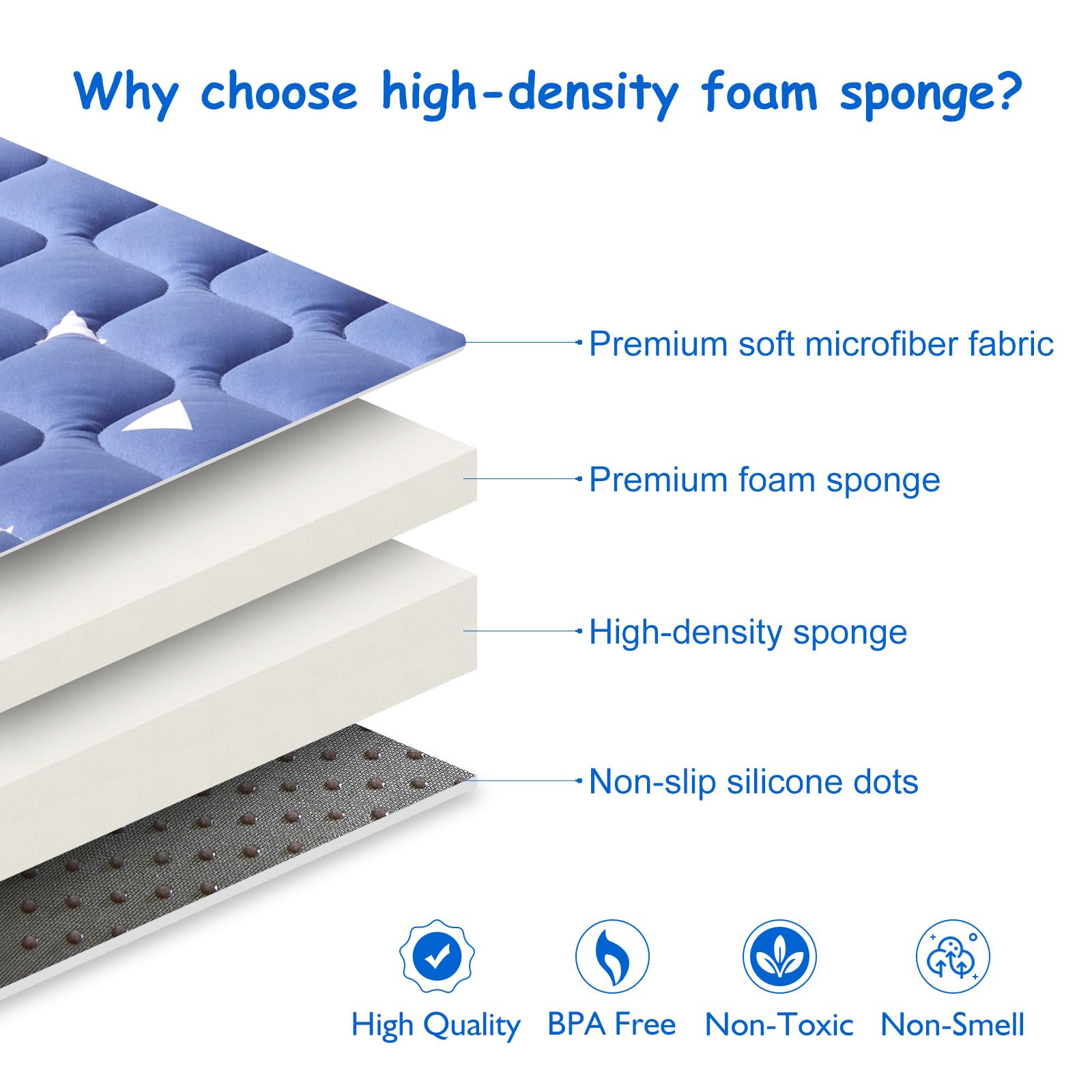 Why choose high-density foam sponge?

Premium soft microfiber fabric

Premium foam sponge

High-density sponge

Non-slip silicone dots

High Quality

BPA Free

Non-Toxic

Non-Smell